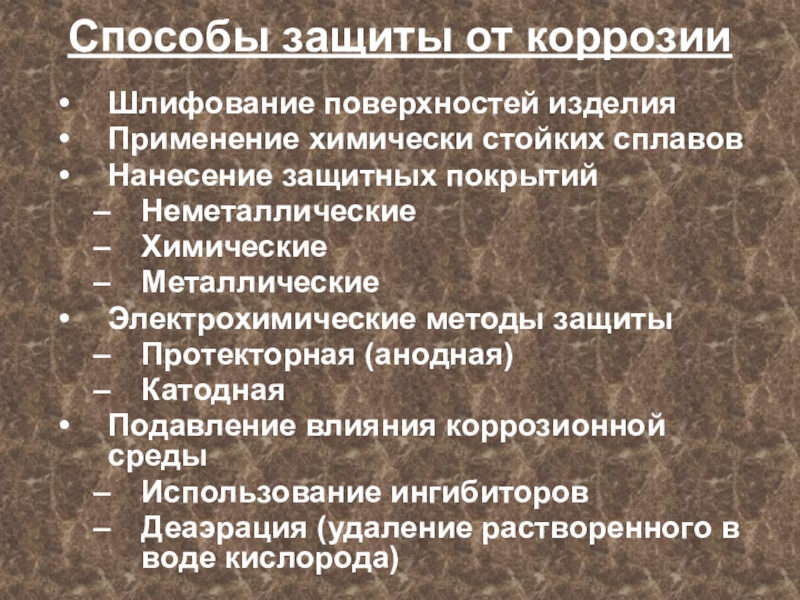 Способы защиты от коррозии

• Шлифование поверхностей изделия
• Применение химически стойких сплавов
• Нанесение защитных покрытий
– Неметаллические
– Химические
– Металлические
• Электрохимические методы защиты
– Протекторная (анодная)
– Катодная
• Подавление влияния коррозионной среды
– Использование ингибиторов
– Деаэрация (удаление растворенного в воде кислорода)